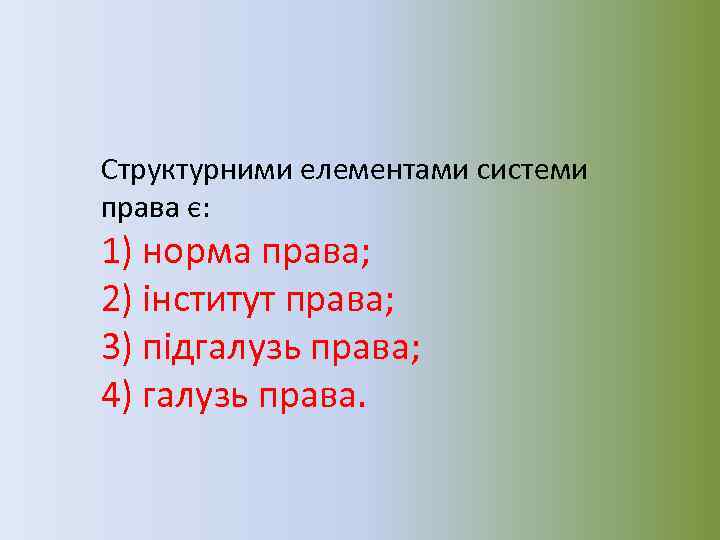 Структурними елементами системи права є:

1) норма права;
2) інститут права;
3) підгалузь права;
4) галузь права.